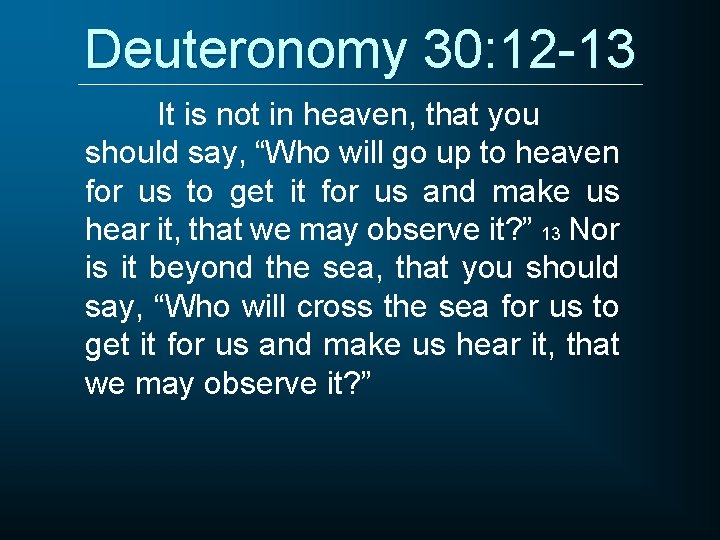 Deuteronomy 30:12-13

It is not in heaven, that you should say, “Who will go up to heaven for us to get it for us and make us hear it, that we may observe it?” 13 Nor is it beyond the sea, that you should say, “Who will cross the sea for us to get it for us and make us hear it, that we may observe it?”